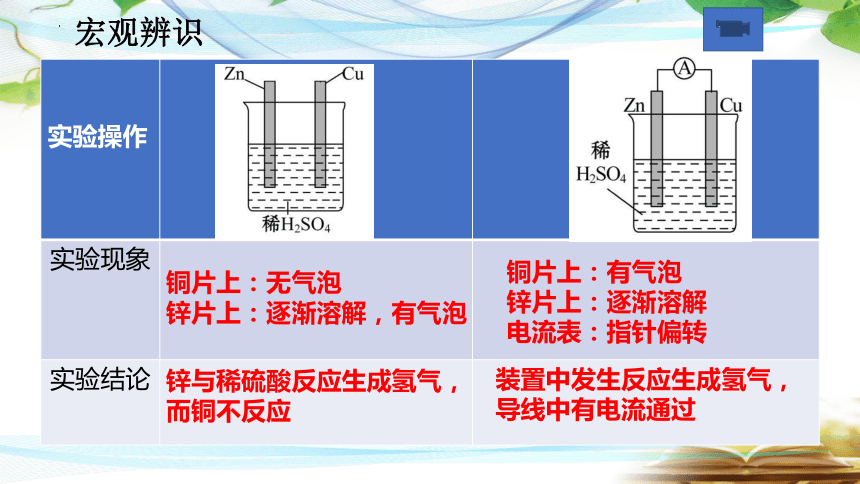 宏观辨识

| 实验操作 | Zn Cu 稀$H_2SO_4$ | A Zn Cu 稀 $H_2SO_4$ |
|---|---|---|
| 实验现象 | 铜片上：无气泡 锌片上：逐渐溶解，有气泡 | 铜片上：有气泡 锌片上：逐渐溶解 电流表：指针偏转 |
| 实验结论 | 锌与稀硫酸反应生成氢气，而铜不反应 | 装置中发生反应生成氢气，导线中有电流通过 |